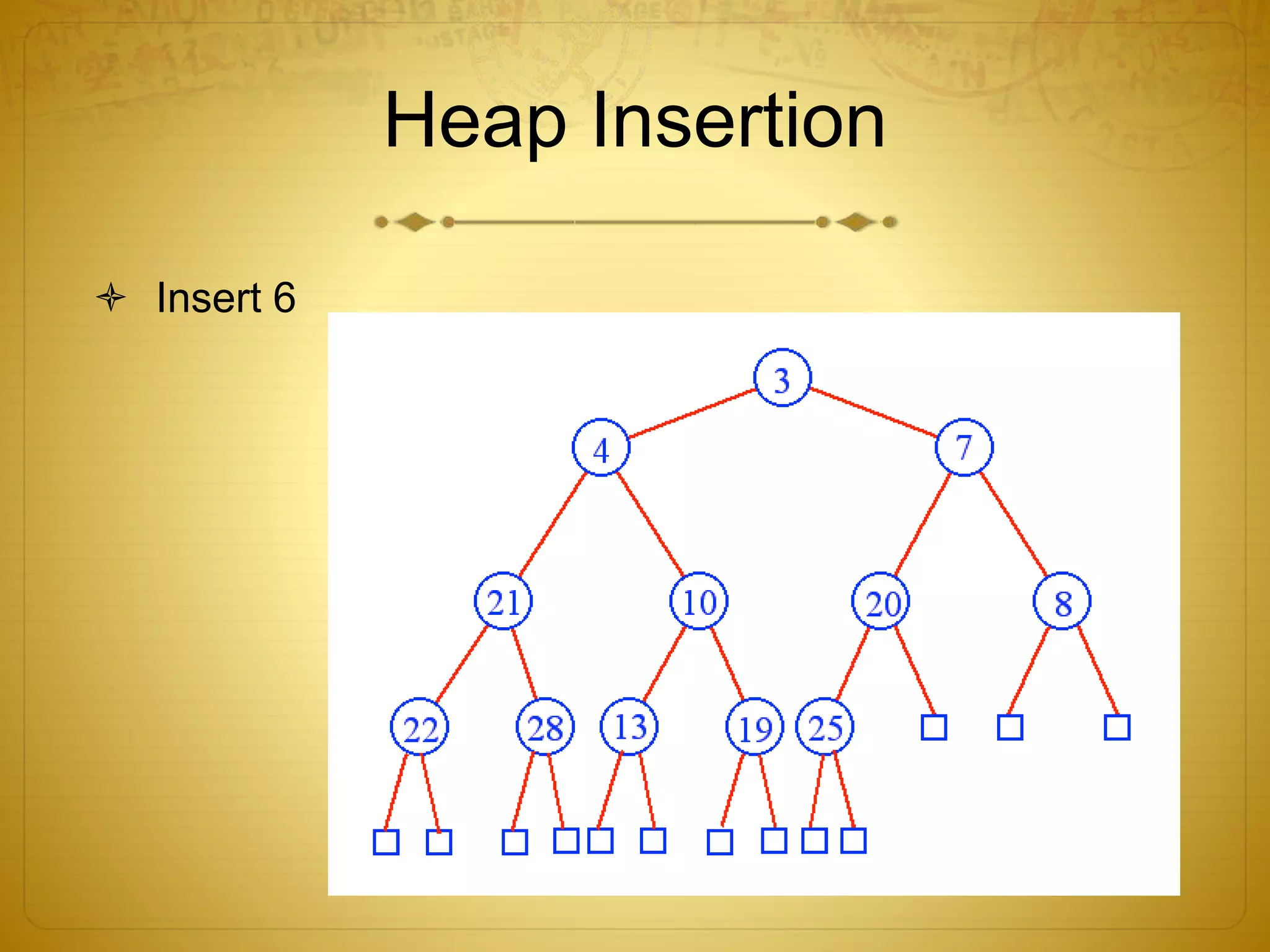 Heap Insertion

Insert 6

3

4

7

21

10

20

8

22

28

13

19

25